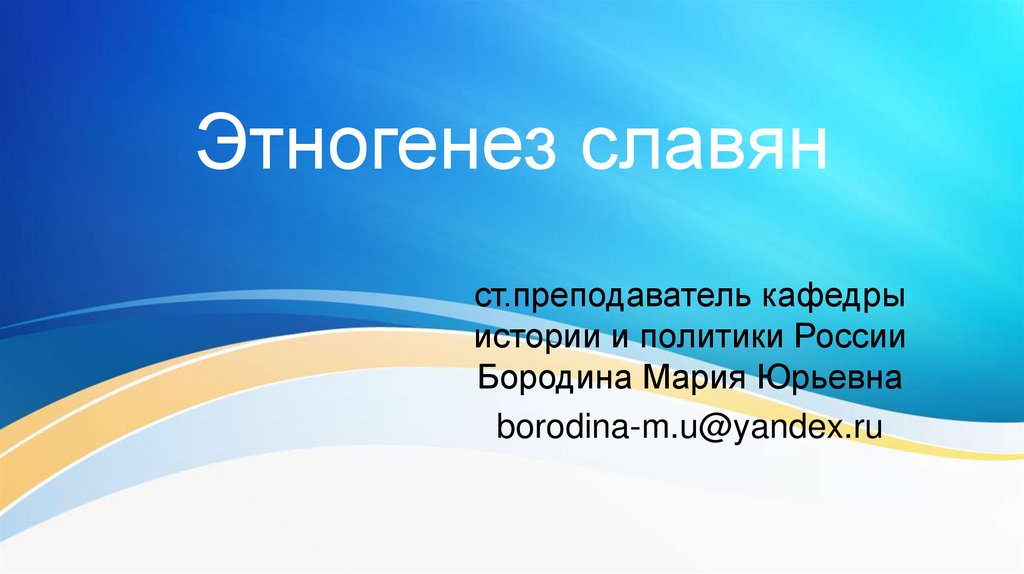 Этногенез славян

ст.преподаватель кафедры истории и политики России Бородина Мария Юрьевна

borodina-m.u@yandex.ru